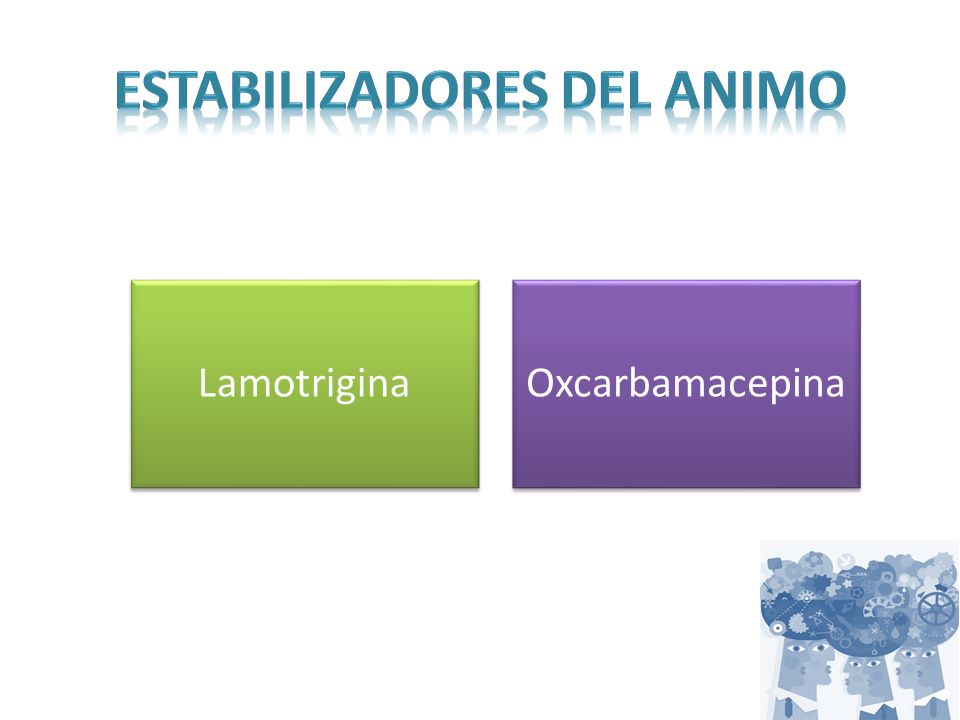 ESTABILIZADORES DEL ANIMO

Lamotrigina

Oxcarbamacepina